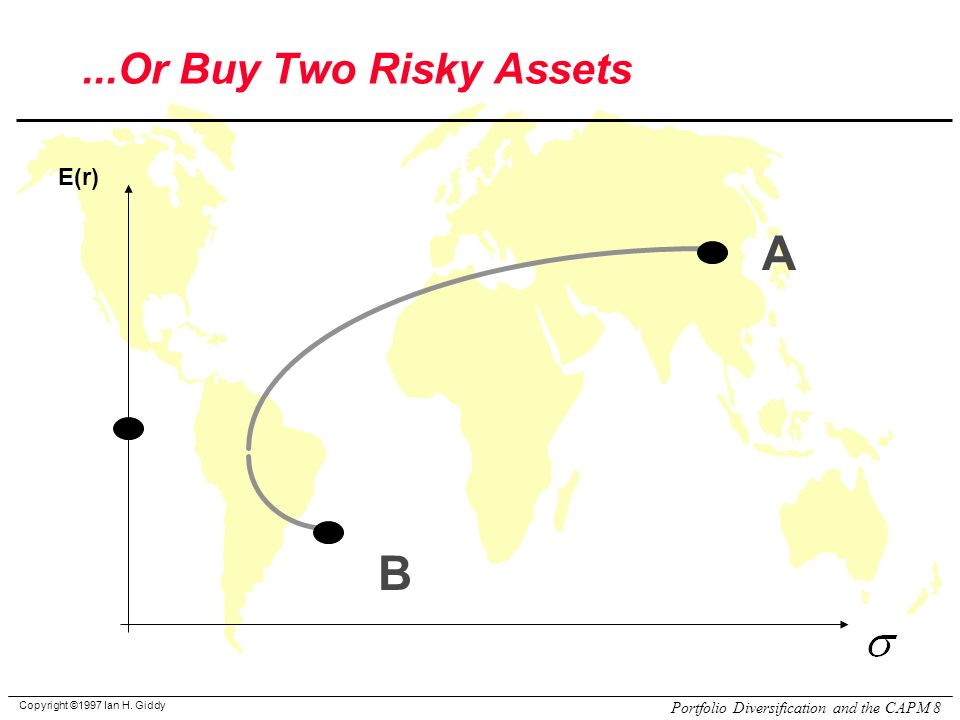 ...Or Buy Two Risky Assets

E(r)

A

B

$\sigma$

Copyright ©1997 Ian H. Giddy

Portfolio Diversification and the CAPM 8